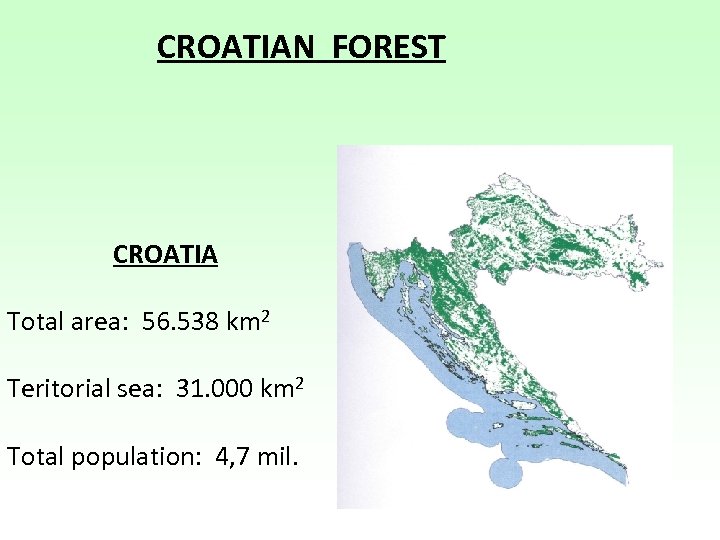 CROATIAN FOREST

CROATIA

Total area: 56.538 km$^2$

Teritorial sea: 31.000 km$^2$

Total population: 4,7 mil.